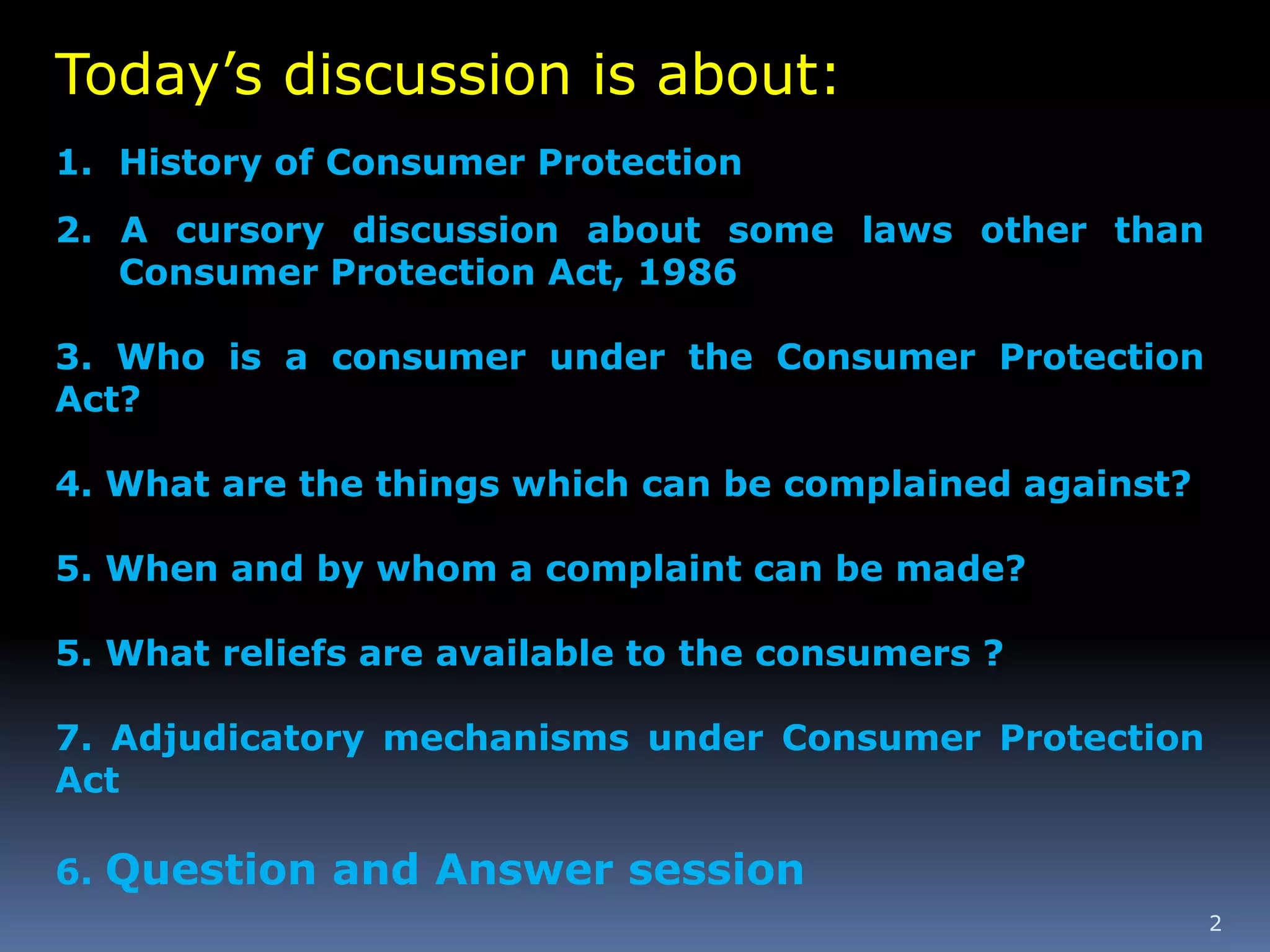 Today’s discussion is about:

1. History of Consumer Protection

2. A cursory discussion about some laws other than Consumer Protection Act, 1986

3. Who is a consumer under the Consumer Protection Act?

4. What are the things which can be complained against?

5. When and by whom a complaint can be made?

5. What reliefs are available to the consumers ?

7. Adjudicatory mechanisms under Consumer Protection Act

6. Question and Answer session

2